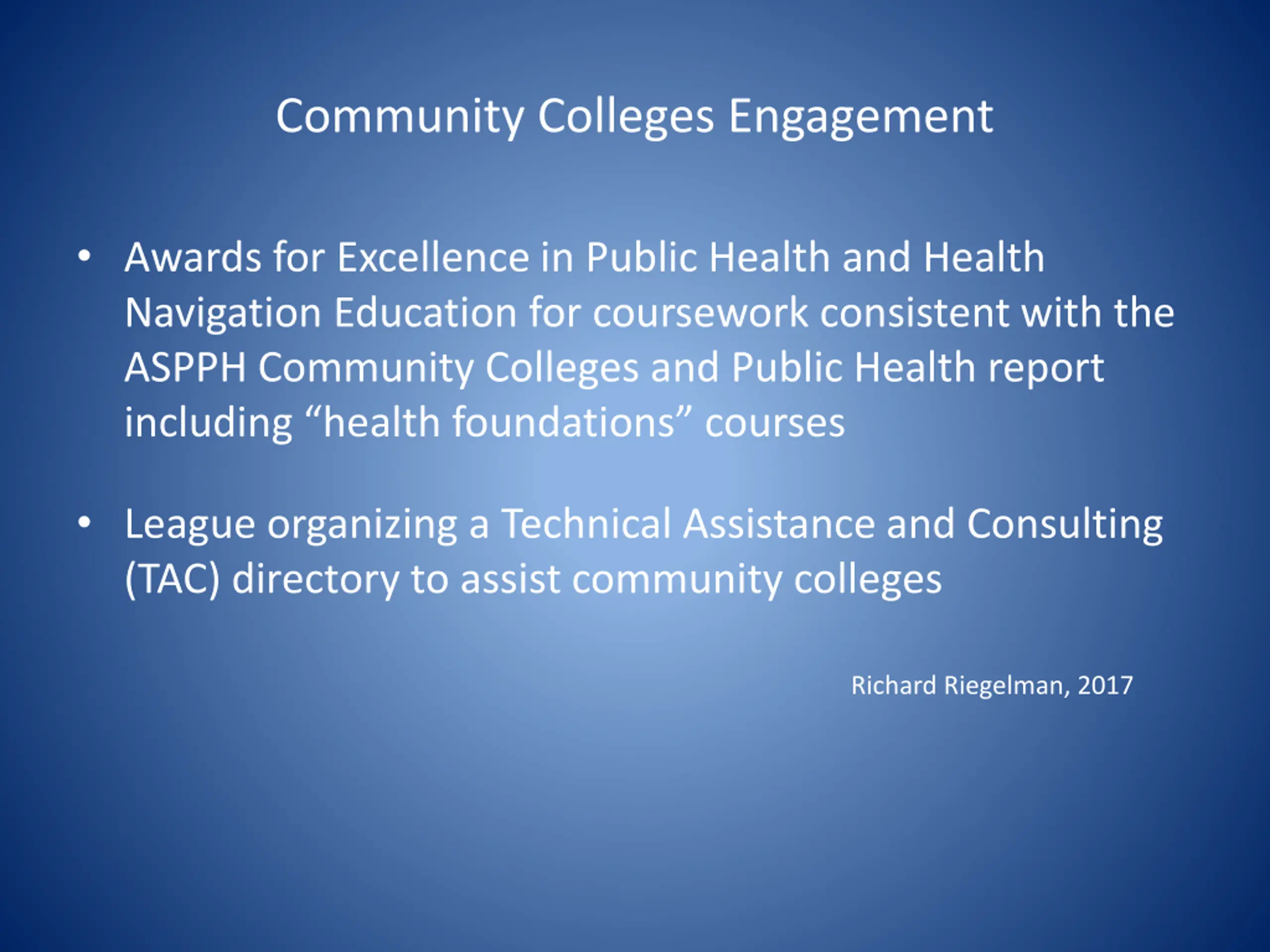 Community Colleges Engagement

• Awards for Excellence in Public Health and Health Navigation Education for coursework consistent with the ASPPH Community Colleges and Public Health report including “health foundations” courses

• League organizing a Technical Assistance and Consulting (TAC) directory to assist community colleges

Richard Riegelman, 2017